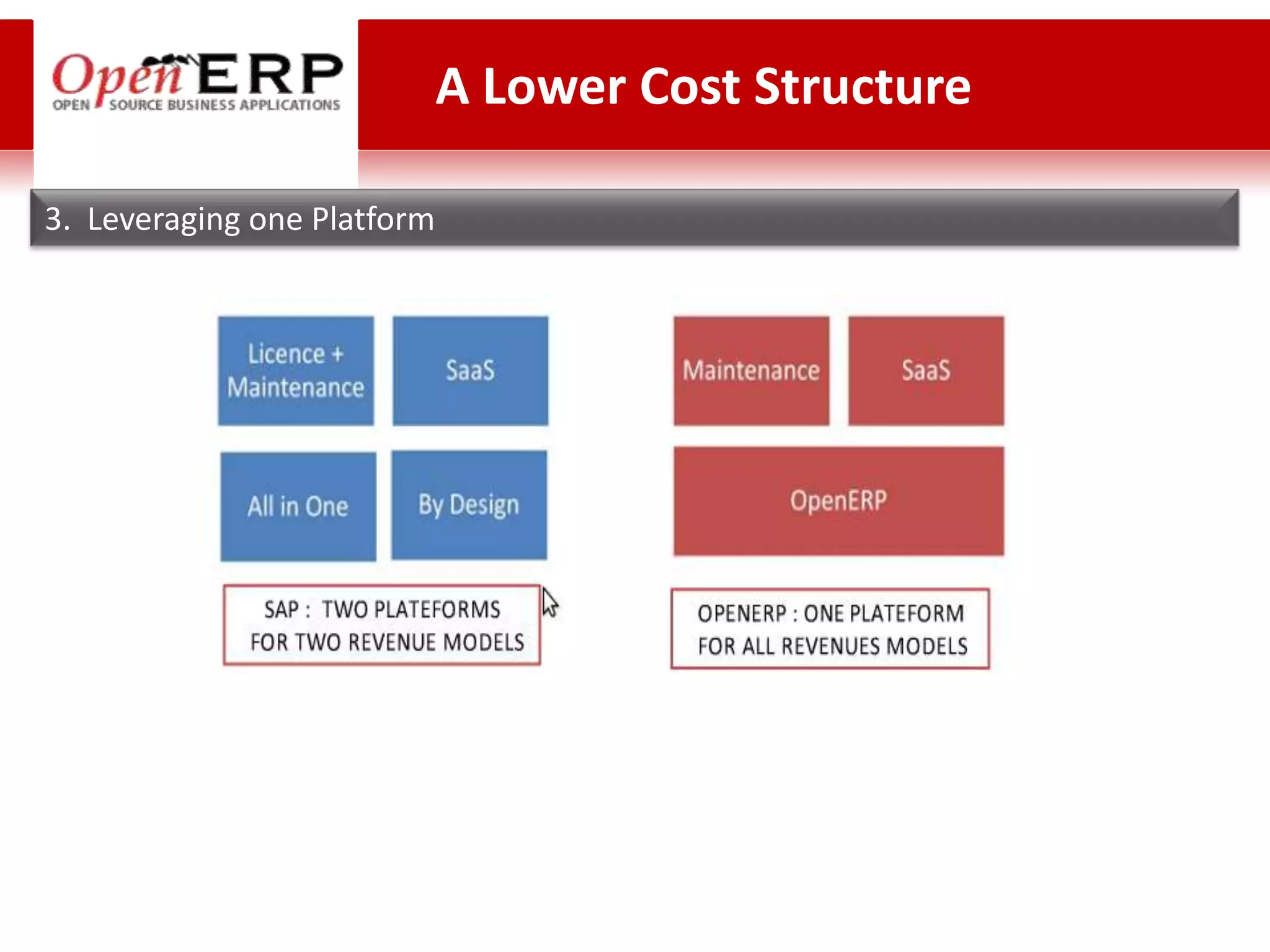 OpenERP
OPEN SOURCE BUSINESS APPLICATIONS

A Lower Cost Structure

3. Leveraging one Platform

Licence + Maintenance

SaaS

All in One

By Design

SAP : TWO PLATEFORMS FOR TWO REVENUE MODELS

Maintenance

SaaS

OpenERP

OPENERP : ONE PLATEFORM FOR ALL REVENUES MODELS